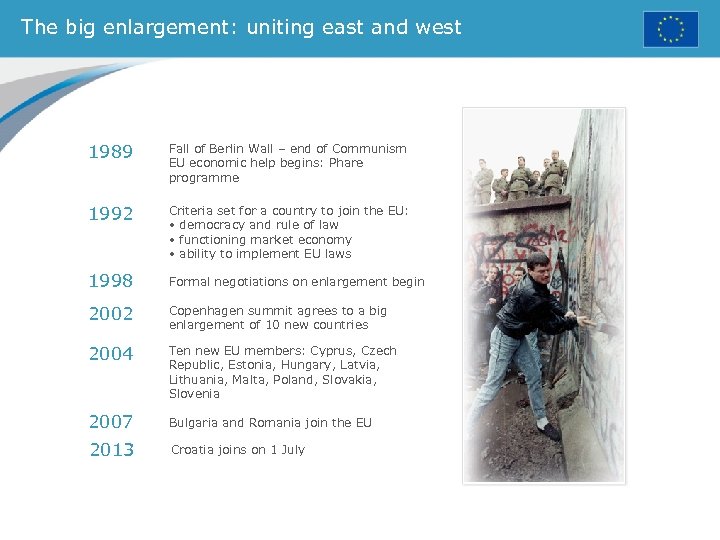 The big enlargement: uniting east and west

1989 Fall of Berlin Wall – end of Communism
EU economic help begins: Phare programme

1992 Criteria set for a country to join the EU:
• democracy and rule of law
• functioning market economy
• ability to implement EU laws

1998 Formal negotiations on enlargement begin

2002 Copenhagen summit agrees to a big enlargement of 10 new countries

2004 Ten new EU members: Cyprus, Czech Republic, Estonia, Hungary, Latvia, Lithuania, Malta, Poland, Slovakia, Slovenia

2007 Bulgaria and Romania join the EU

2013 Croatia joins on 1 July